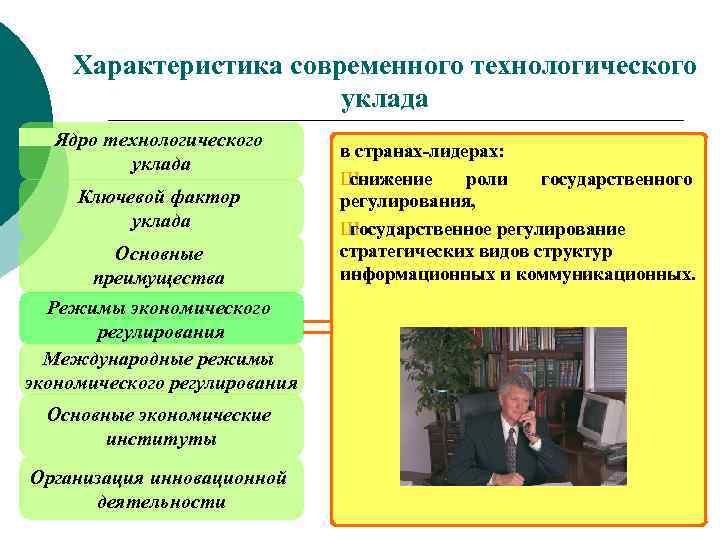 Характеристика современного технологического уклада

Ядро технологического уклада

Ключевой фактор уклада

Основные преимущества

Режимы экономического регулирования

Международные режимы экономического регулирования

Основные экономические институты

Организация инновационной деятельности

в странах-лидерах:

Шснижение роли государственного регулирования,

Шгосударственное регулирование стратегических видов структур информационных и коммуникационных.